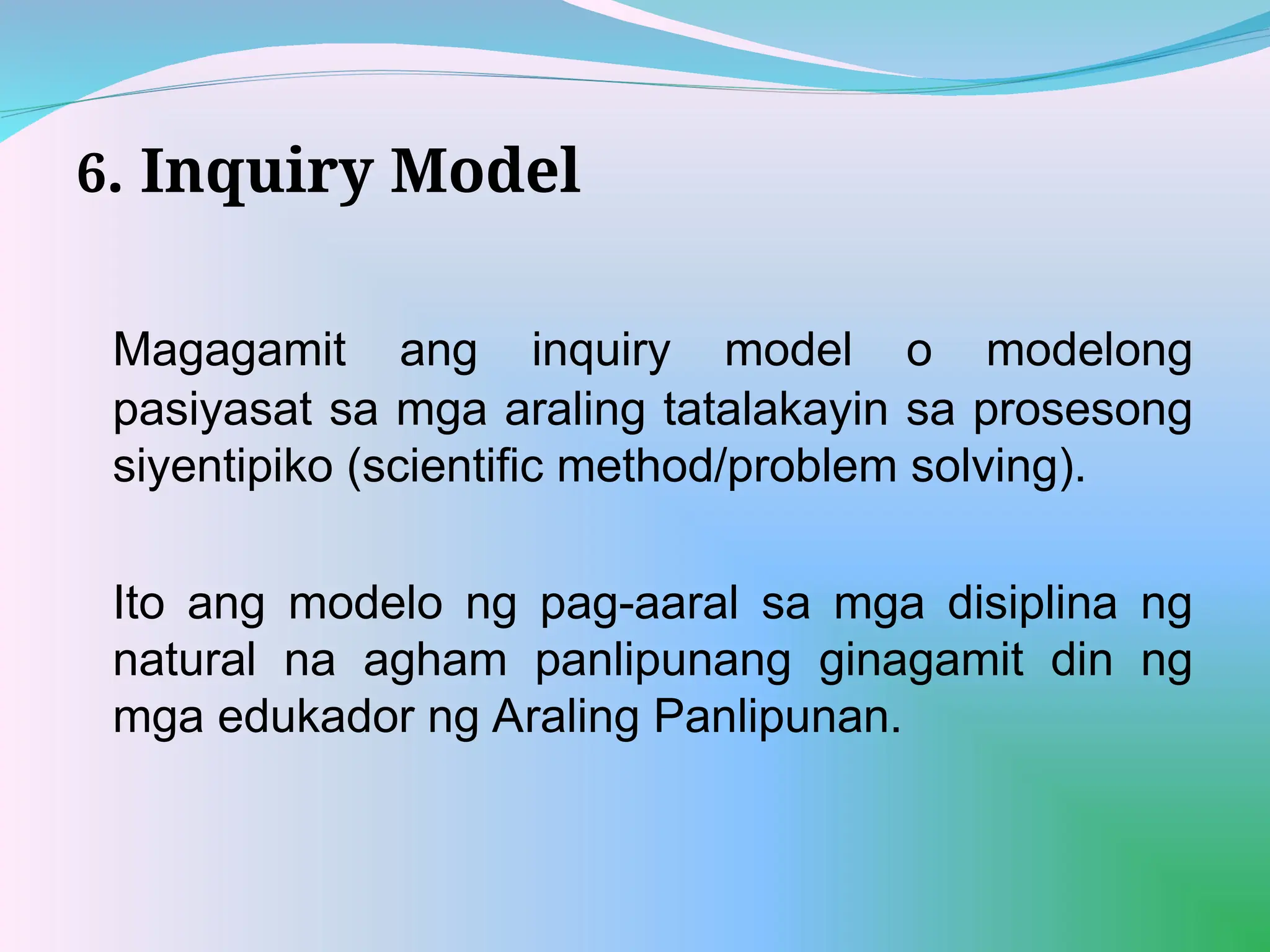 6. Inquiry Model

Magagamit ang inquiry model o modelong pasiyasat sa mga araling tatalakayin sa prosesong siyentipiko (scientific method/problem solving).

Ito ang modelo ng pag-aaral sa mga disiplina ng natural na agham panlipunang ginagamit din ng mga edukador ng Araling Panlipunan.